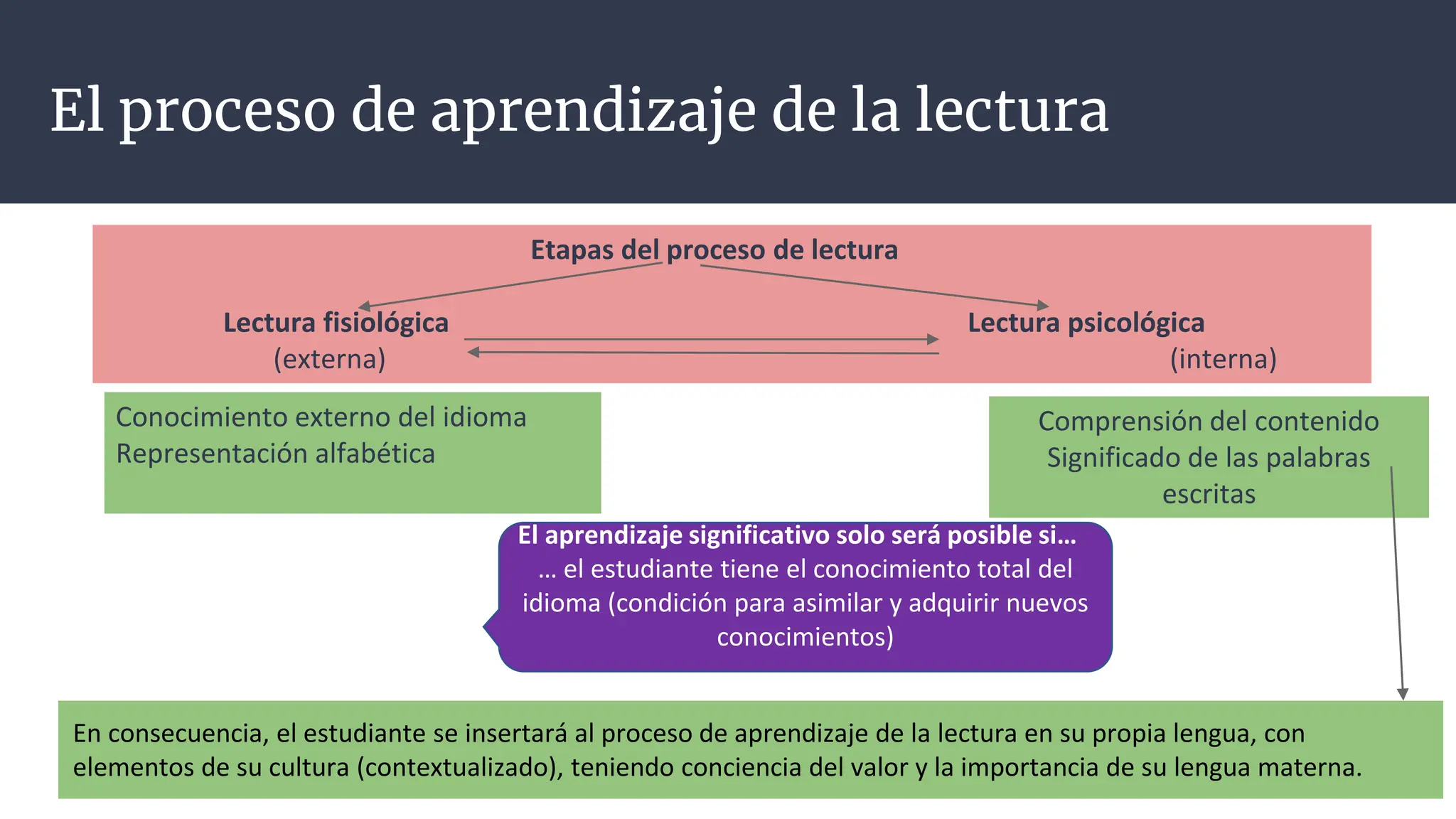 El proceso de aprendizaje de la lectura

Etapas del proceso de lectura

Lectura fisiológica
(externa)

Lectura psicológica
(interna)

Conocimiento externo del idioma
Representación alfabética

Comprensión del contenido
Significado de las palabras escritas

El aprendizaje significativo solo será posible si…
… el estudiante tiene el conocimiento total del idioma (condición para asimilar y adquirir nuevos conocimientos)

En consecuencia, el estudiante se insertará al proceso de aprendizaje de la lectura en su propia lengua, con elementos de su cultura (contextualizado), teniendo conciencia del valor y la importancia de su lengua materna.